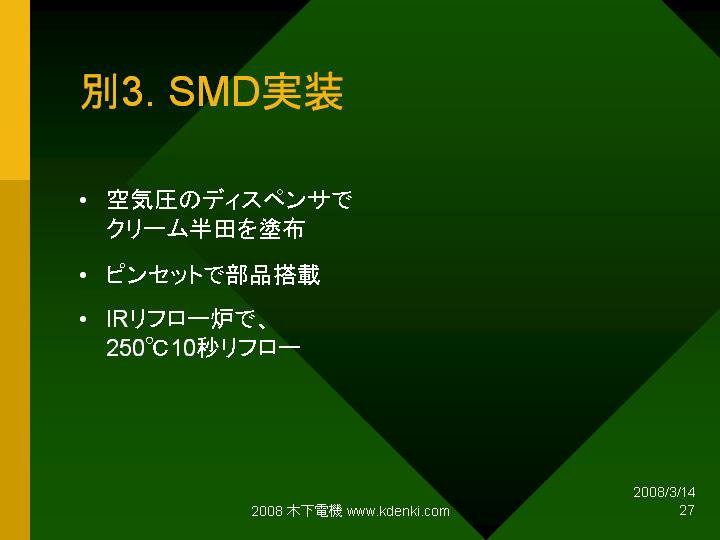 別3. SMD実装

• 空気圧のディスペンサでクリーム半田を塗布

• ピンセットで部品搭載

• IRリフロー炉で、250℃10秒リフロー

2008 木下電機 www.kdenki.com

2008/3/14
27